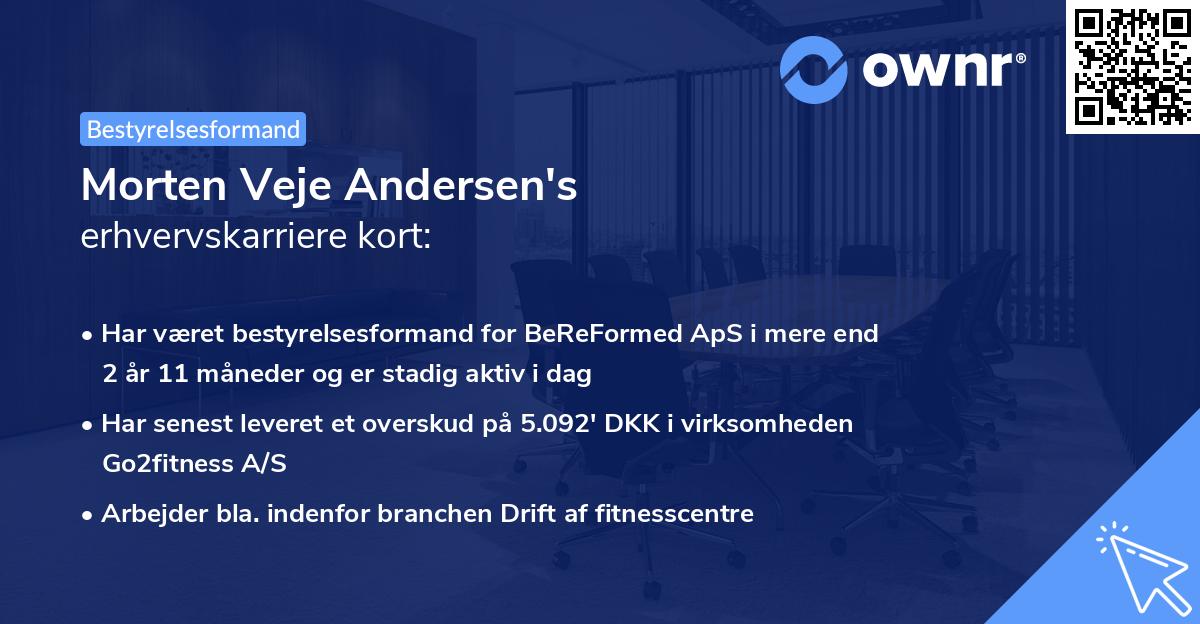 ownr®

Bestyrelsesformand

Morten Veje Andersen's
erhvervskarriere kort:

• Har været bestyrelsesformand for BeReFormed ApS i mere end 2 år 11 måneder og er stadig aktiv i dag

• Har senest leveret et overskud på 5.092' DKK i virksomheden Go2fitness A/S

• Arbejder bla. indenfor branchen Drift af fitnesscentre